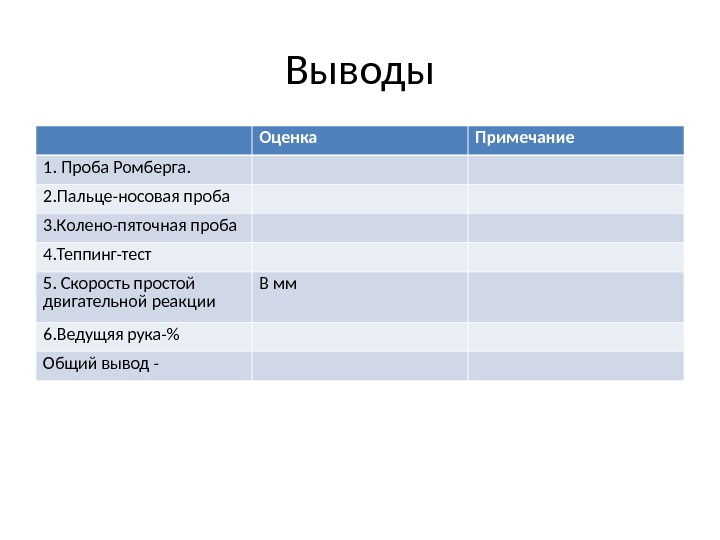 Выводы

| | Оценка | Примечание |
|---|---|---|
| 1. Проба Ромберга. | | |
| 2.Пальце-носовая проба | | |
| 3.Колено-пяточная проба | | |
| 4.Теппинг-тест | | |
| 5. Скорость простой двигательной реакции | В мм | |
| 6.Ведущяя рука-% | | |
| Общий вывод - | | |